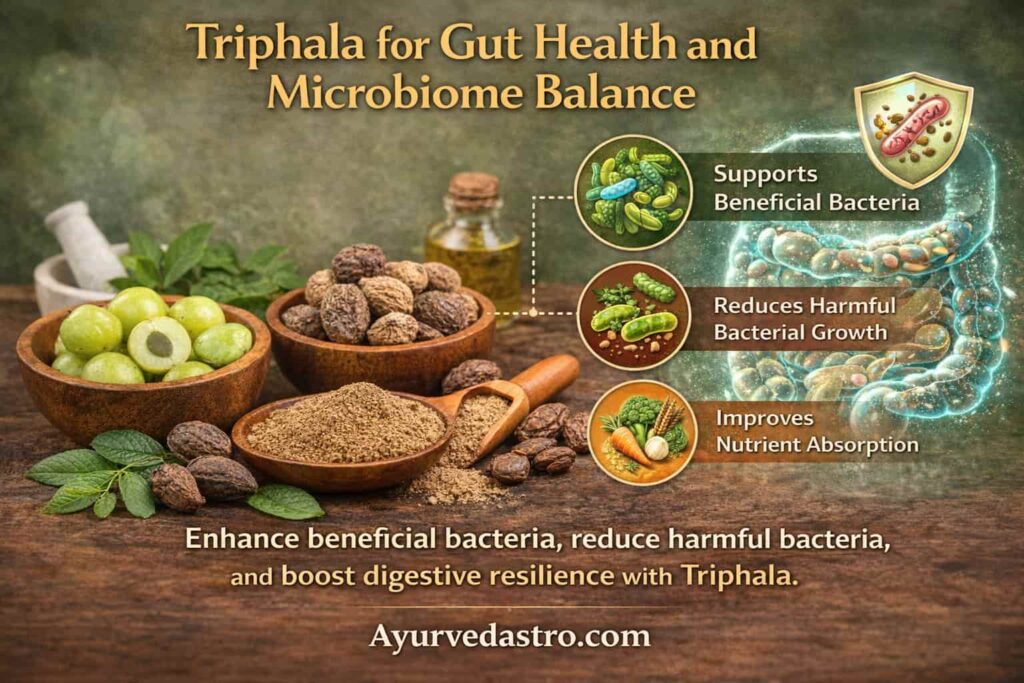 Triphala for Gut Health and Microbiome Balance

Supports Beneficial Bacteria

Reduces Harmful Bacterial Growth

Improves Nutrient Absorption

Enhance beneficial bacteria, reduce harmful bacteria, and boost digestive resilience with Triphala.

Ayurvedastro.com